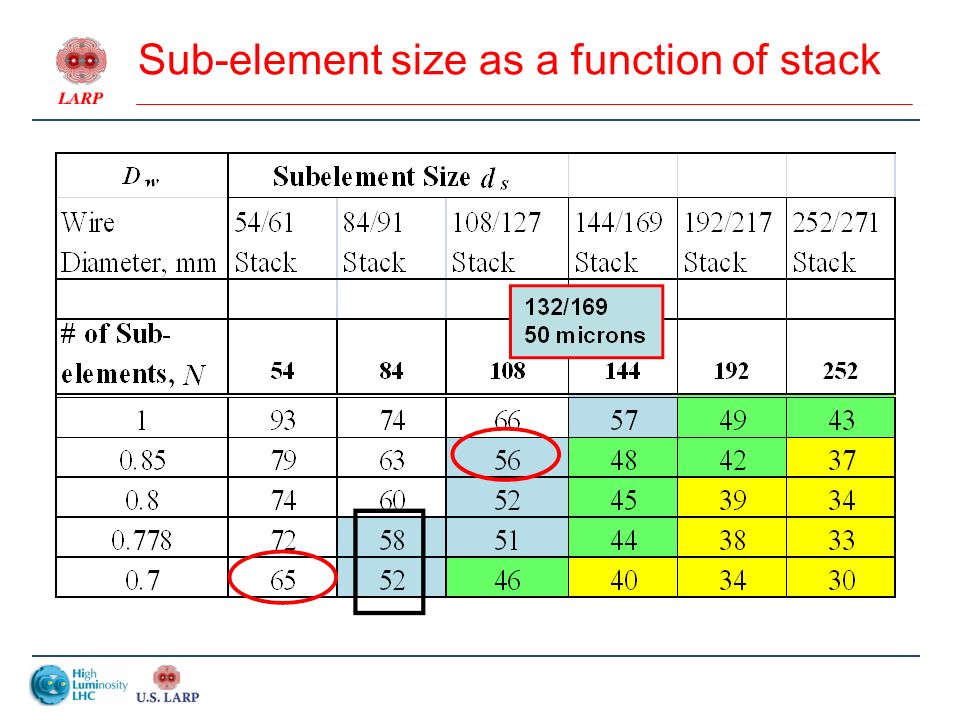 LARP

Sub-element size as a function of stack

| $D_w$ | Subelement Size $d_s$ | | | | | |
|---|---|---|---|---|---|---|
| Wire Diameter, mm | 54/61 Stack | 84/91 Stack | 108/127 Stack | 144/169 Stack | 192/217 Stack | 252/271 Stack |
| | | | | | | |
| # of Sub-elements, $N$ | 54 | 84 | 108 | 144 | 192 | 252 |
| 1 | 93 | 74 | 66 | 57 | 49 | 43 |
| 0.85 | 79 | 63 | 56 | 48 | 42 | 37 |
| 0.8 | 74 | 60 | 52 | 45 | 39 | 34 |
| 0.778 | 72 | 58 | 51 | 44 | 38 | 33 |
| 0.7 | 65 | 52 | 46 | 40 | 34 | 30 |

132/169
50 microns

High Luminosity LHC
U.S. LARP